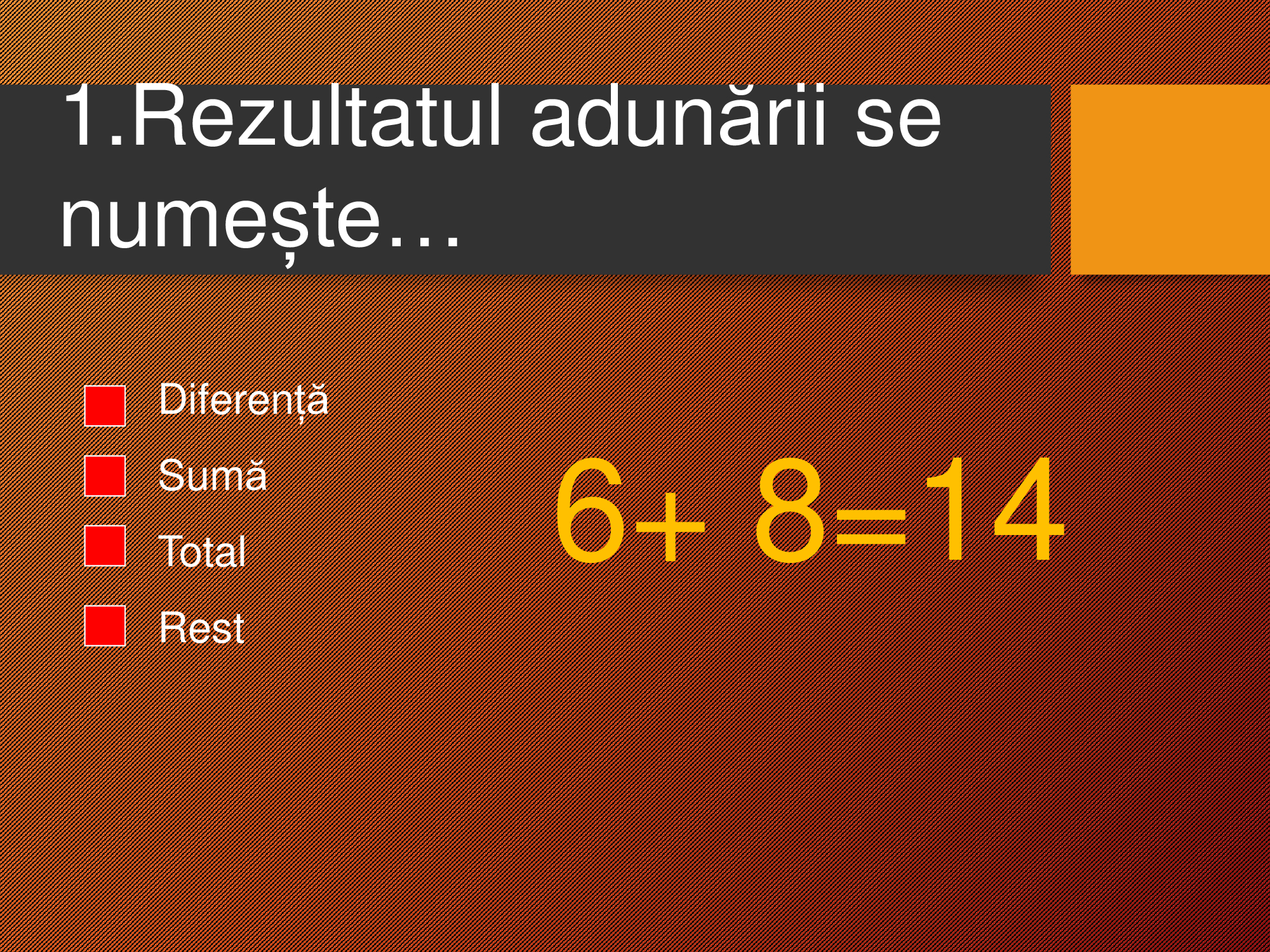 1.Rezultatul adunării se numește…

Diferență

Sumă

Total

Rest

$6+ 8=14$